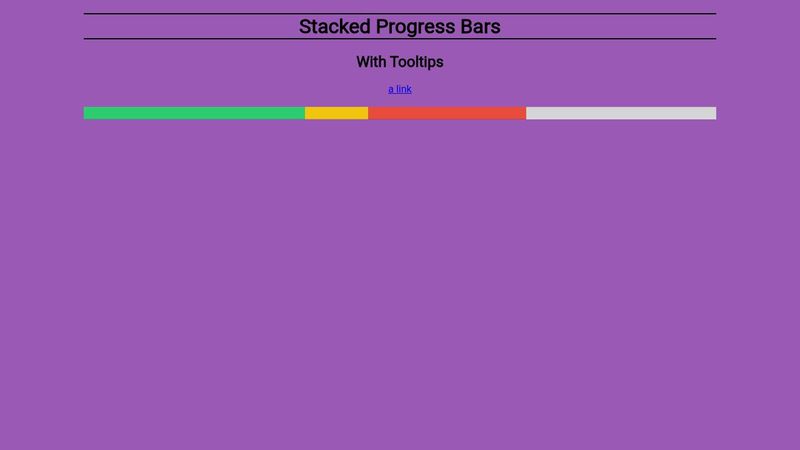 Stacked Progress Bars

With Tooltips

a link